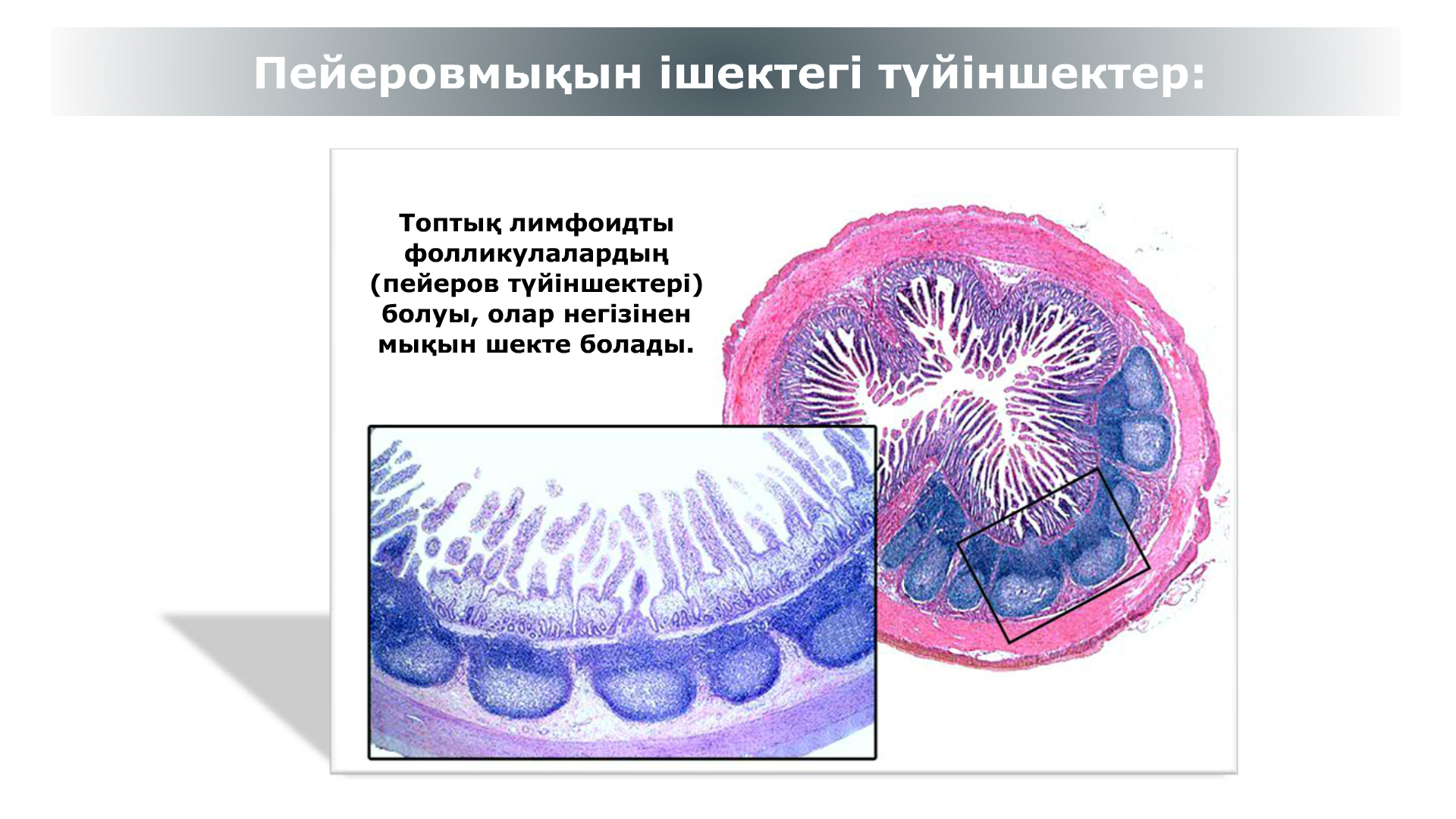 Пейеровмықын ішектегі түйіншектер:

Топтық лимфоидты фолликулалардың (пейеров түйіншектері) болуы, олар негізінен мықын шекте болады.